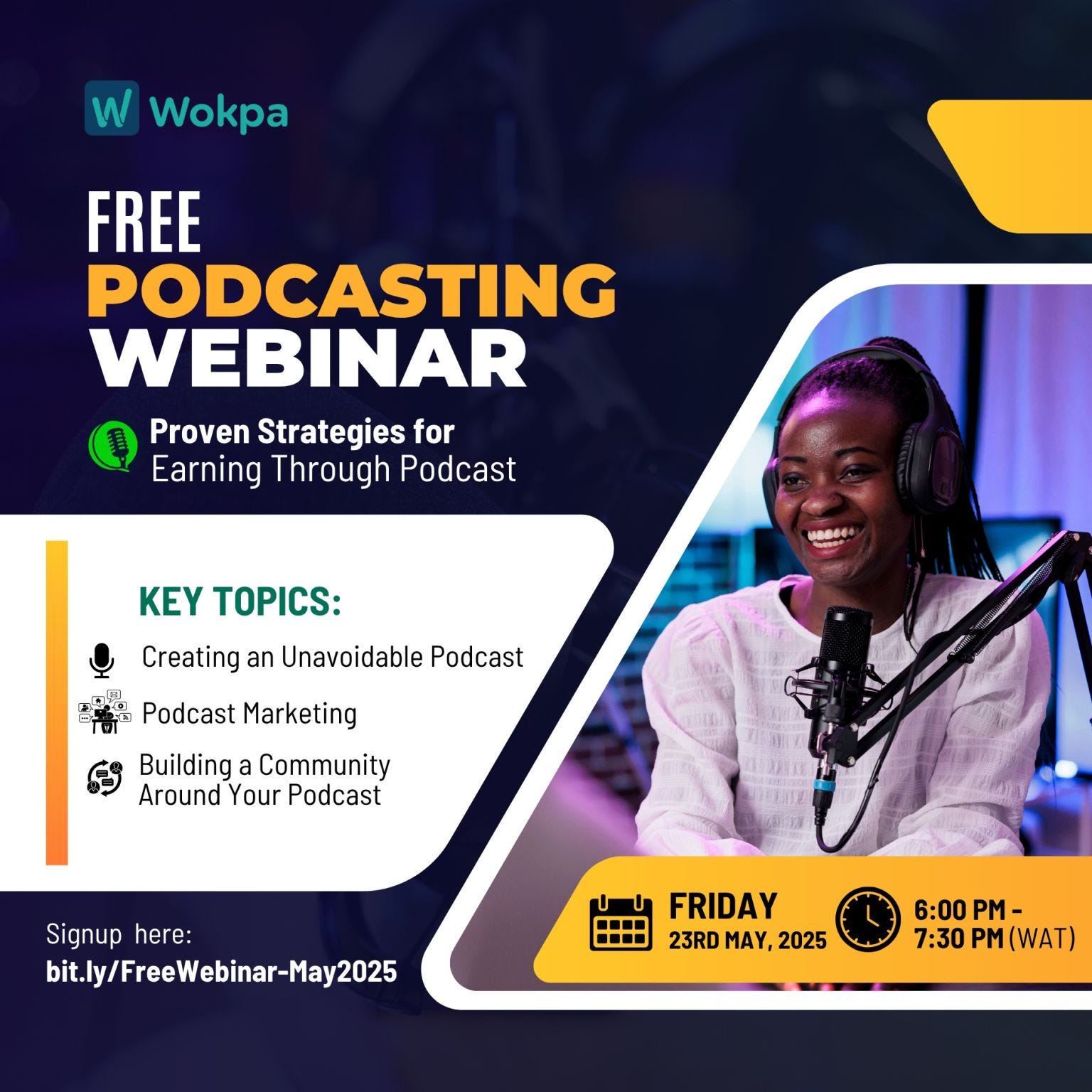 W Wokpa

FREE
PODCASTING
WEBINAR

Proven Strategies for
Earning Through Podcast

KEY TOPICS:

Creating an Unavoidable Podcast

Podcast Marketing

Building a Community
Around Your Podcast

Signup here:
bit.ly/FreeWebinar-May2025

FRIDAY
23RD MAY, 2025

6:00 PM -
7:30 PM (WAT)